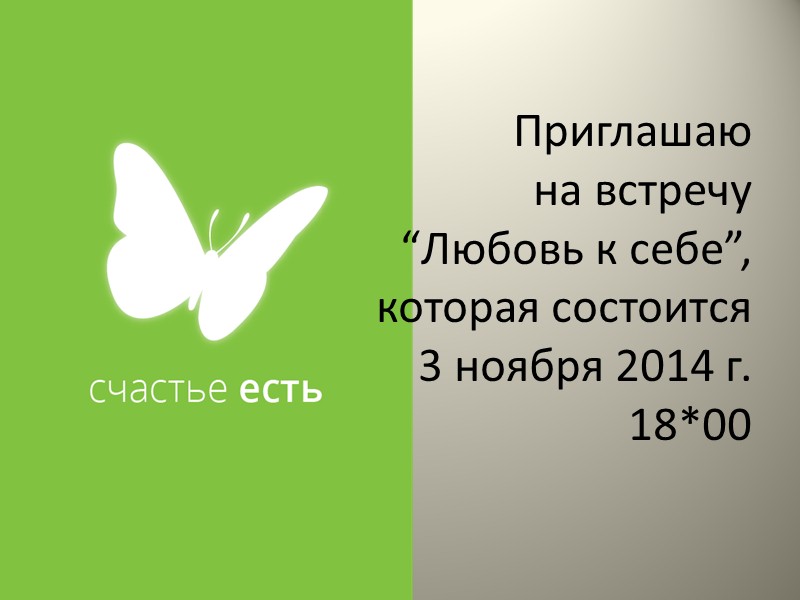 счастье есть

Приглашаю на встречу “Любовь к себе”, которая состоится 3 ноября 2014 г. 18*00